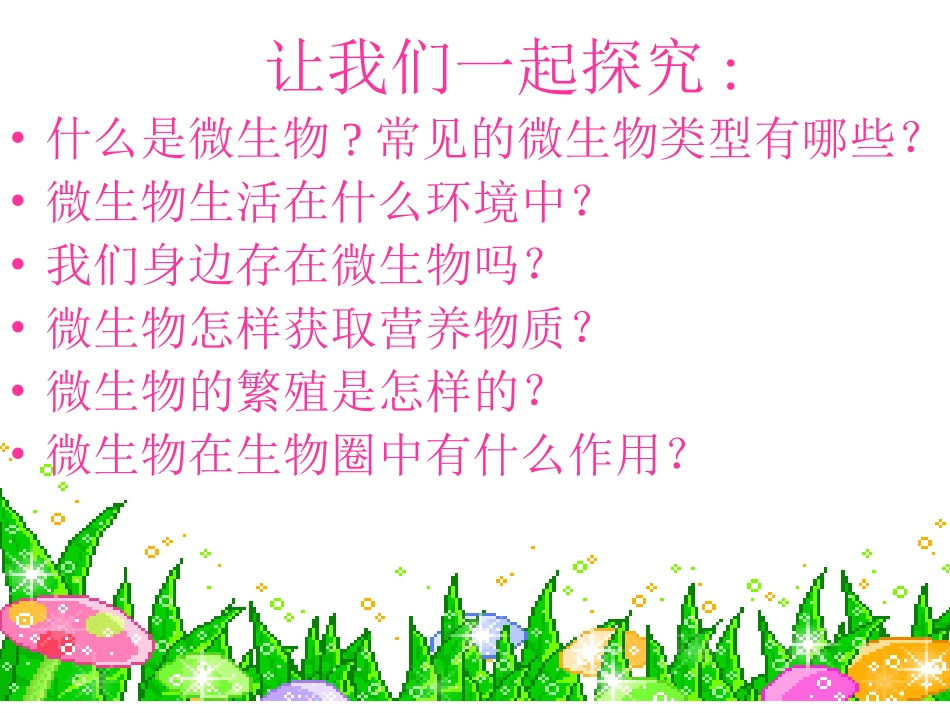 让我们一起探究：

• 什么是微生物？常见的微生物类型有哪些？
• 微生物生活在什么环境中？
• 我们身边存在微生物吗？
• 微生物怎样获取营养物质？
• 微生物的繁殖是怎样的？
• 微生物在生物圈中有什么作用？